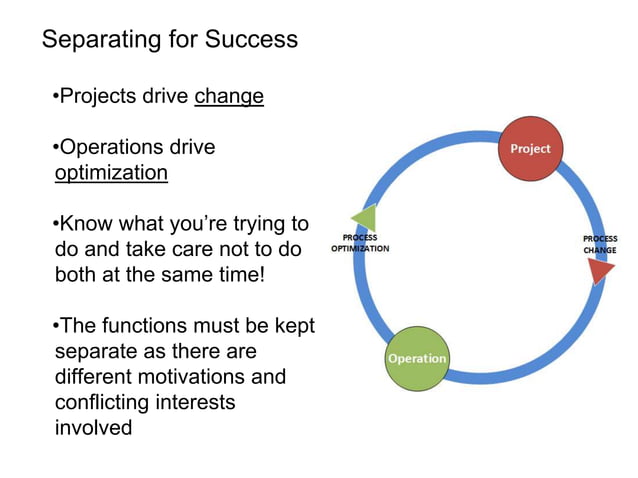 Separating for Success

•Projects drive change

•Operations drive optimization

•Know what you're trying to do and take care not to do both at the same time!

•The functions must be kept separate as there are different motivations and conflicting interests involved

Project

PROCESS OPTIMIZATION

PROCESS CHANGE

Operation